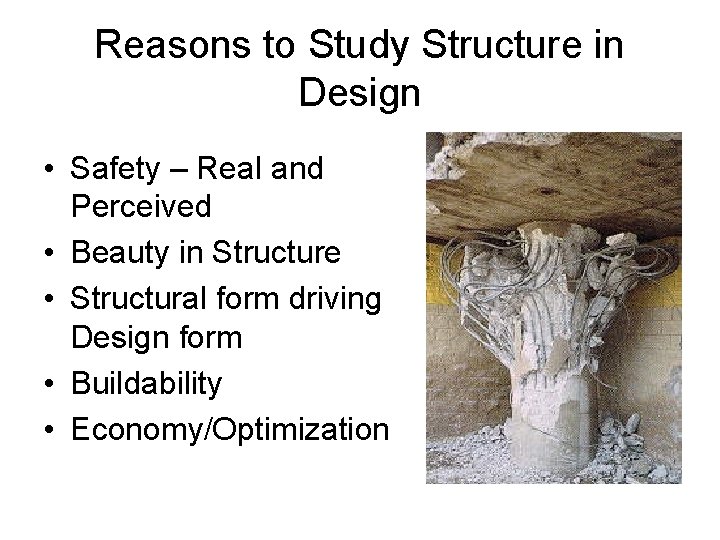 Reasons to Study Structure in Design

• Safety – Real and Perceived
• Beauty in Structure
• Structural form driving Design form
• Buildability
• Economy/Optimization